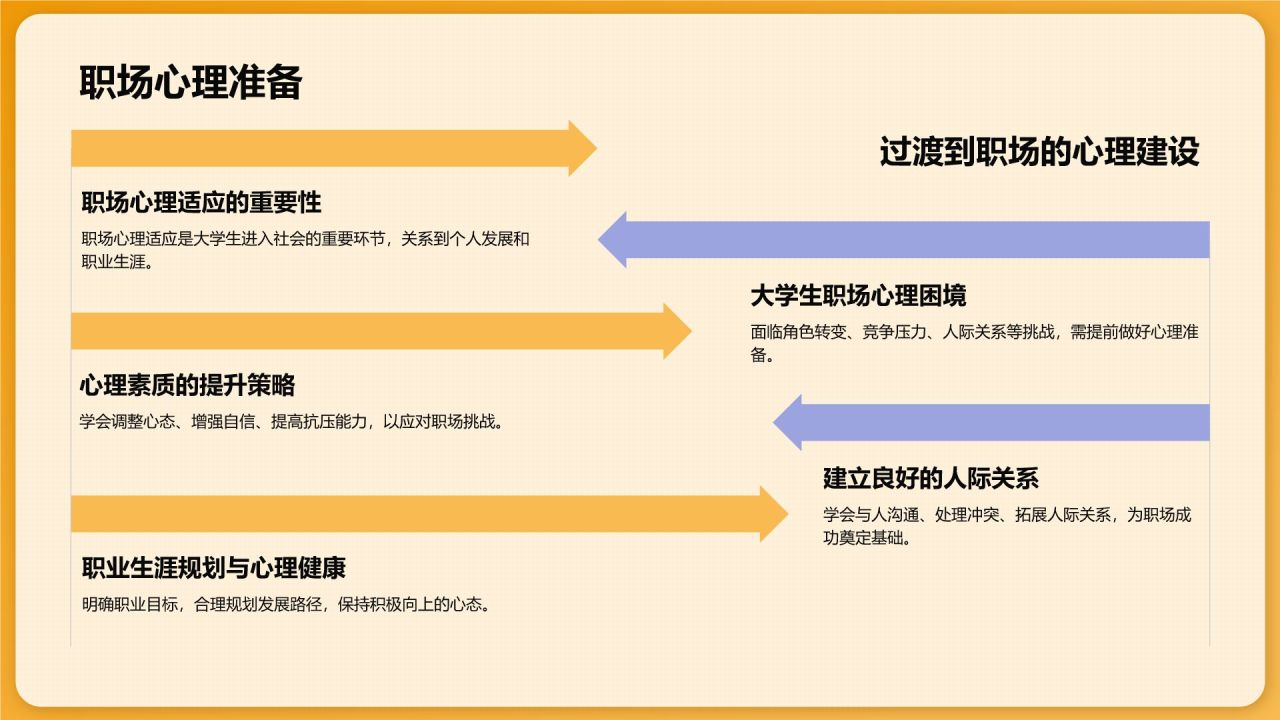 职场心理准备

过渡到职场的心理建设

职场心理适应的重要性

职场心理适应是大学生进入社会的重要环节，关系到个人发展和职业生涯。

大学生职场心理困境

面临角色转变、竞争压力、人际关系等挑战，需提前做好心理准备。

心理素质的提升策略

学会调整心态、增强自信、提高抗压能力，以应对职场挑战。

建立良好的人际关系

学会与人沟通、处理冲突、拓展人际关系，为职场成功奠定基础。

职业生涯规划与心理健康

明确职业目标，合理规划发展路径，保持积极向上的心态。